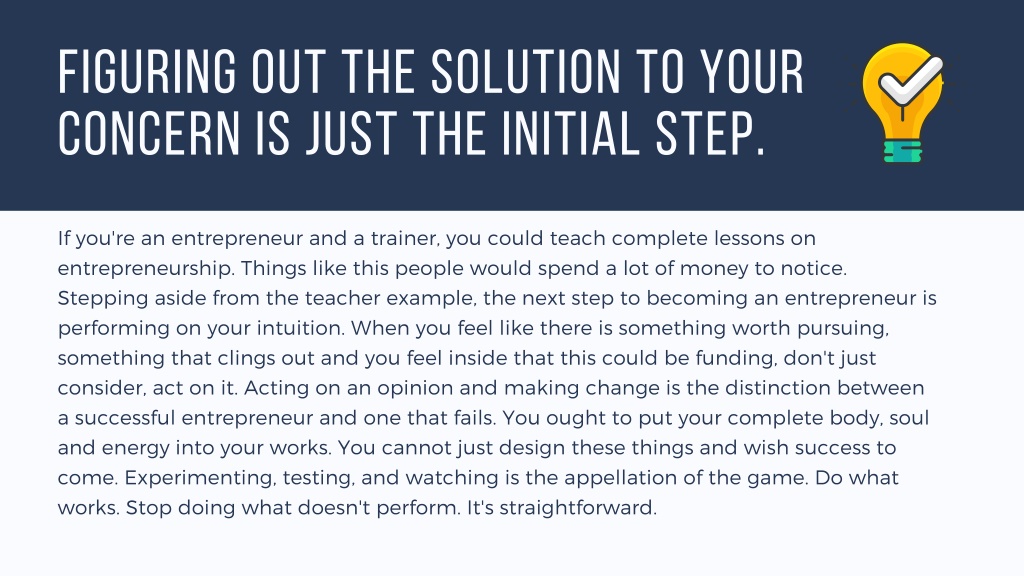 FIGURING OUT THE SOLUTION TO YOUR CONCERN IS JUST THE INITIAL STEP.

If you're an entrepreneur and a trainer, you could teach complete lessons on entrepreneurship. Things like this people would spend a lot of money to notice. Stepping aside from the teacher example, the next step to becoming an entrepreneur is performing on your intuition. When you feel like there is something worth pursuing, something that clings out and you feel inside that this could be funding, don't just consider, act on it. Acting on an opinion and making change is the distinction between a successful entrepreneur and one that fails. You ought to put your complete body, soul and energy into your works. You cannot just design these things and wish success to come. Experimenting, testing, and watching is the appellation of the game. Do what works. Stop doing what doesn't perform. It's straightforward.